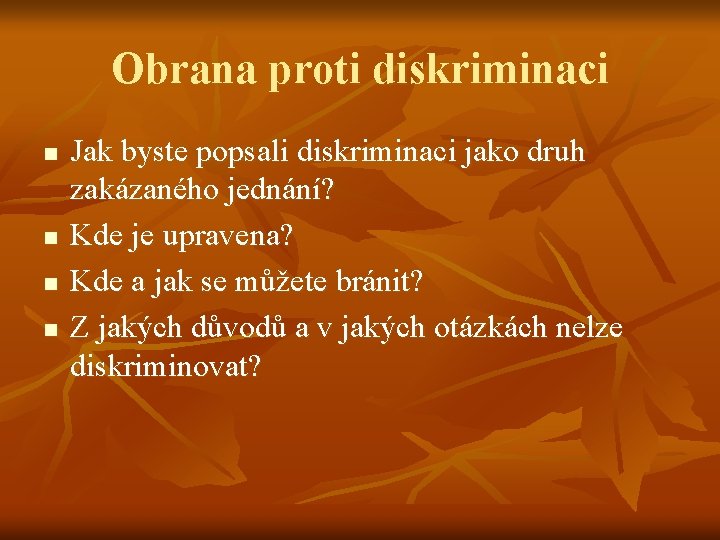 Obrana proti diskriminaci

- Jak byste popsali diskriminaci jako druh zakázaného jednání?
- Kde je upravena?
- Kde a jak se můžete bránit?
- Z jakých důvodů a v jakých otázkách nelze diskriminovat?